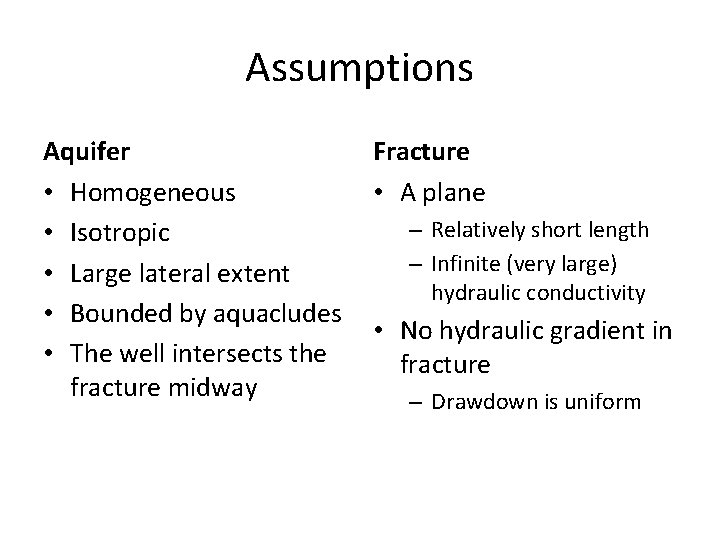 Assumptions

Aquifer
• Homogeneous
• Isotropic
• Large lateral extent
• Bounded by aquacludes
• The well intersects the fracture midway

Fracture
• A plane
– Relatively short length
– Infinite (very large) hydraulic conductivity
• No hydraulic gradient in fracture
– Drawdown is uniform